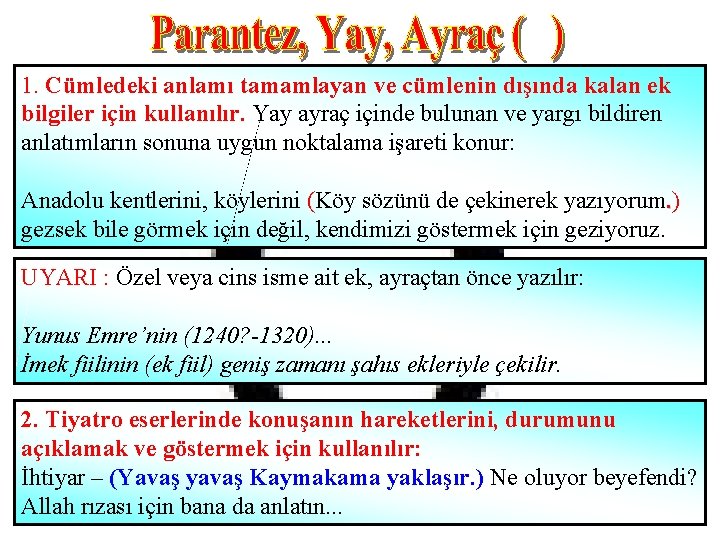 Parantez, Yay, Ayraç ( )

1. Cümledeki anlamı tamamlayan ve cümlenin dışında kalan ek bilgiler için kullanılır. Yay ayraç içinde bulunan ve yargı bildiren anlatımların sonuna uygun noktalama işareti konur:

Anadolu kentlerini, köylerini (Köy sözünü de çekinerek yazıyorum.) gezsek bile görmek için değil, kendimizi göstermek için geziyoruz.

UYARI : Özel veya cins isme ait ek, ayraçtan önce yazılır:

Yunus Emre'nin (1240?-1320)...
İmek fiilinin (ek fiil) geniş zamanı şahıs ekleriyle çekilir.

2. Tiyatro eserlerinde konuşanın hareketlerini, durumunu açıklamak ve göstermek için kullanılır:
İhtiyar – (Yavaş yavaş Kaymakama yaklaşır.) Ne oluyor beyefendi? Allah rızası için bana da anlatın...